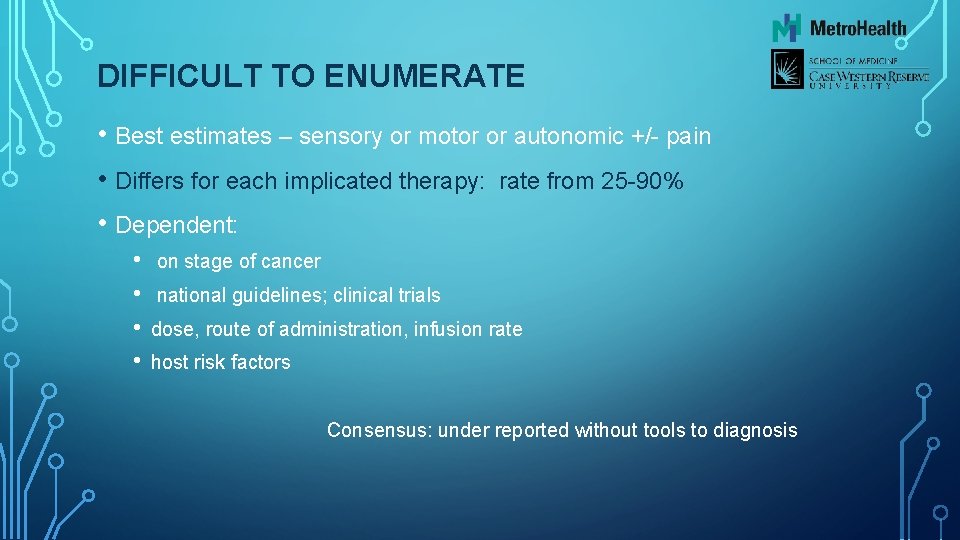 MetroHealth

SCHOOL OF MEDICINE
CASE WESTERN RESERVE
UNIVERSITY

DIFFICULT TO ENUMERATE

• Best estimates – sensory or motor or autonomic +/- pain

• Differs for each implicated therapy: rate from 25-90%

• Dependent:
• on stage of cancer
• national guidelines; clinical trials
• dose, route of administration, infusion rate
• host risk factors

Consensus: under reported without tools to diagnosis